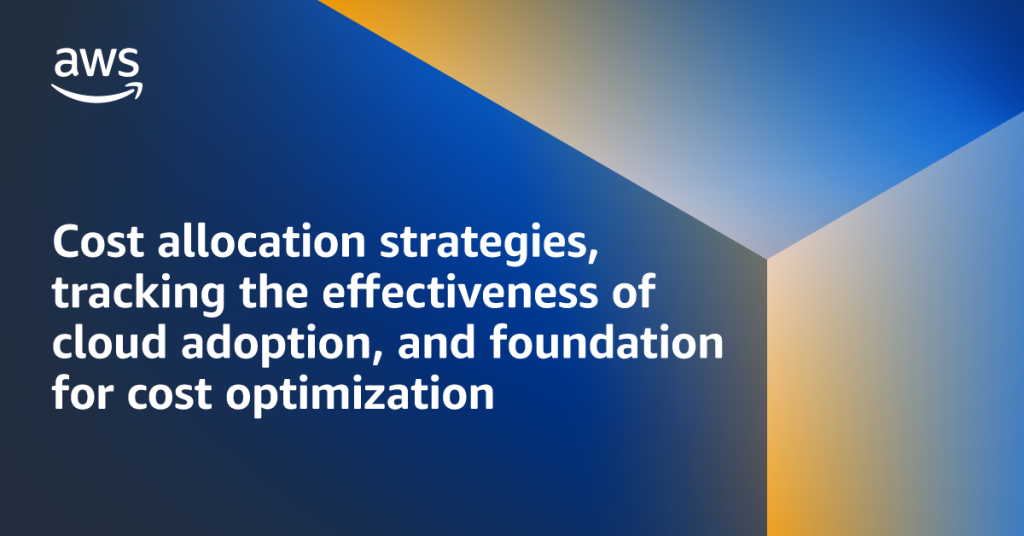 aws

Cost allocation strategies, tracking the effectiveness of cloud adoption, and foundation for cost optimization